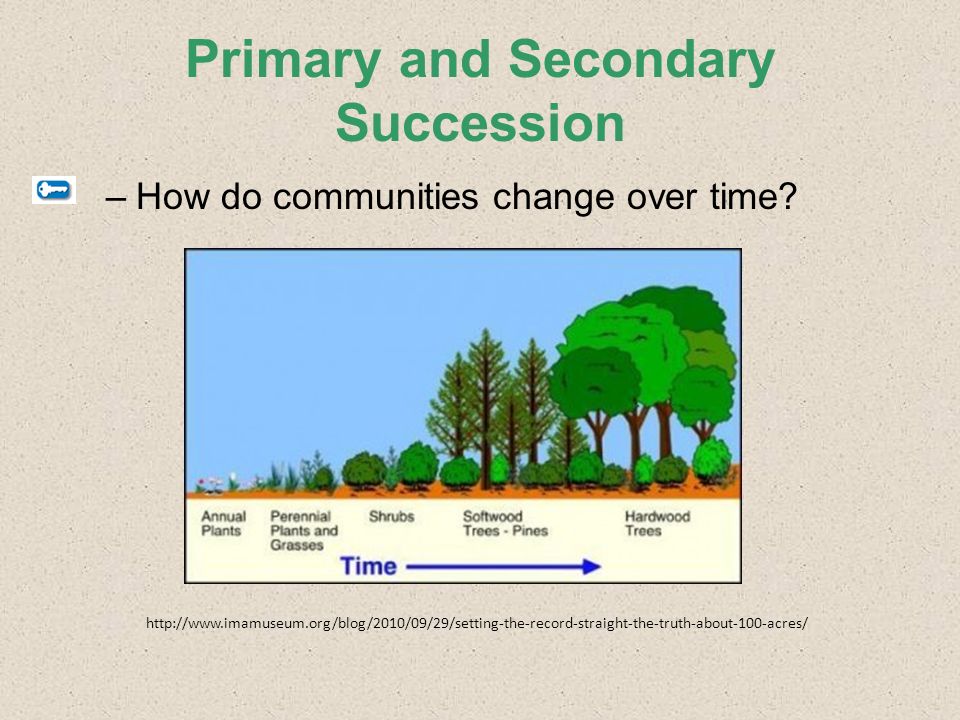 Primary and Secondary Succession

– How do communities change over time?

Annual Plants

Perennial Plants and Grasses

Shrubs

Softwood Trees - Pines

Hardwood Trees

Time

http://www.imamuseum.org/blog/2010/09/29/setting-the-record-straight-the-truth-about-100-acres/